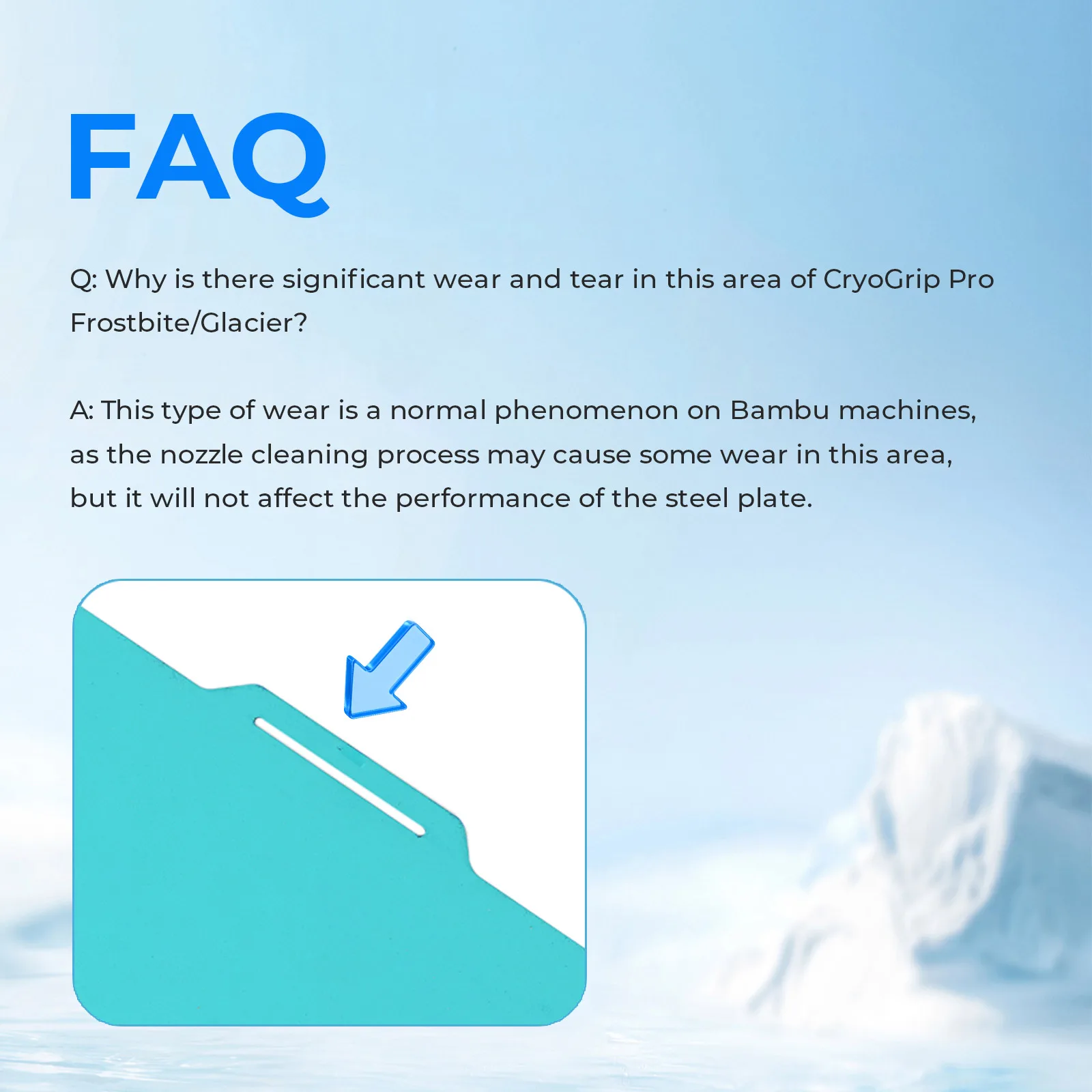 FAQ

Q: Why is there significant wear and tear in this area of CryoGrip Pro Frostbite/Glacier?

A: This type of wear is a normal phenomenon on Bambu machines, as the nozzle cleaning process may cause some wear in this area, but it will not affect the performance of the steel plate.